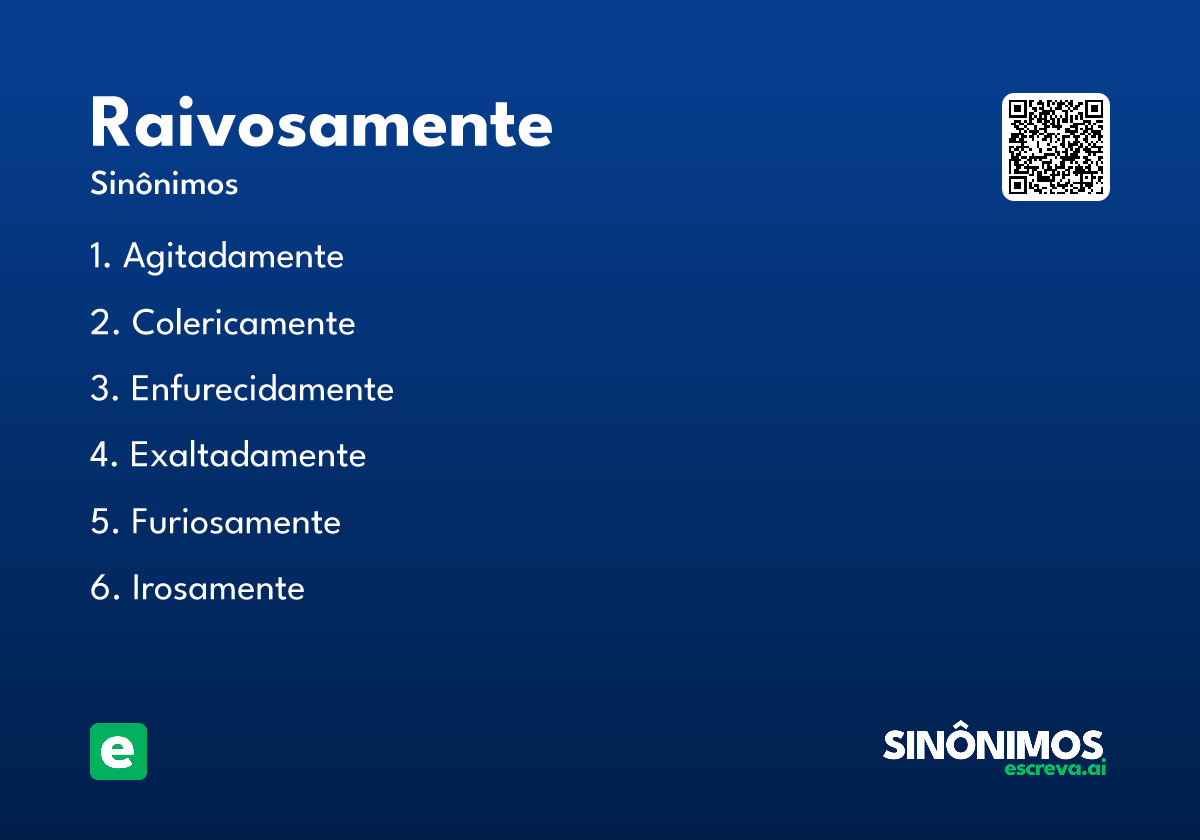 Raivosamente
Sinônimos

1. Agitadamente
2. Colericamente
3. Enfurecidamente
4. Exaltadamente
5. Furiosamente
6. Irosamente

e

SINÔNIMOS
escreva.ai